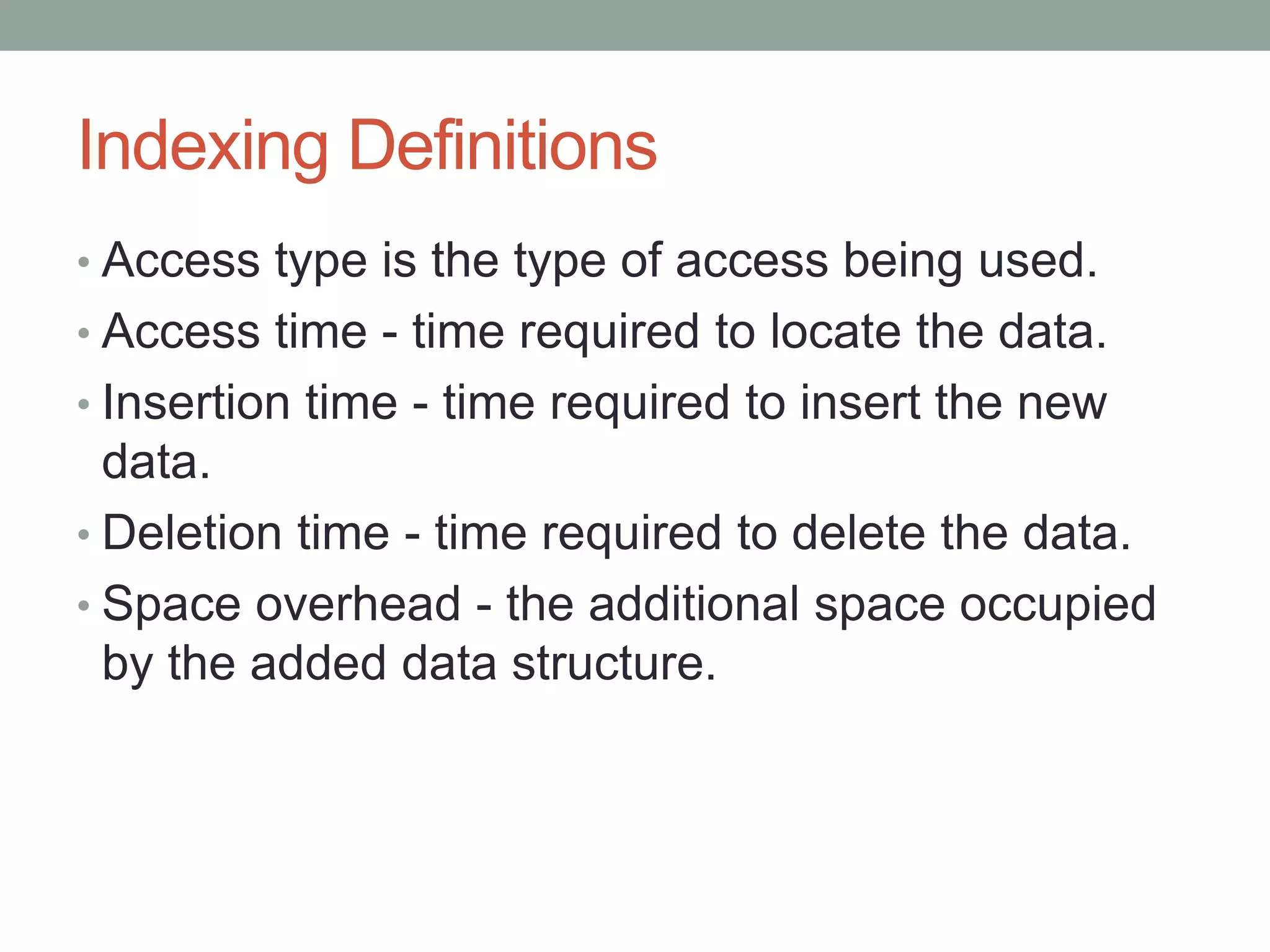 Indexing Definitions

• Access type is the type of access being used.
• Access time - time required to locate the data.
• Insertion time - time required to insert the new data.
• Deletion time - time required to delete the data.
• Space overhead - the additional space occupied by the added data structure.